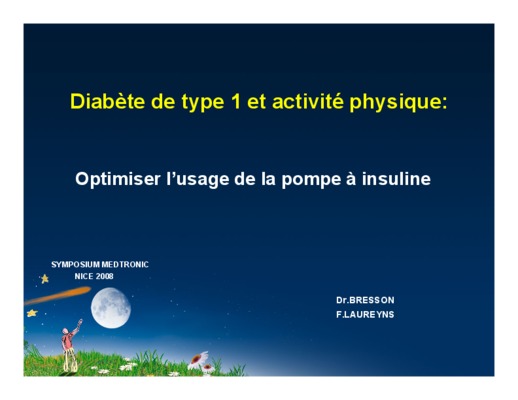 Diabète de type 1 et activité physique:

Optimiser l'usage de la pompe à insuline

SYMPOSIUM MEDTRONIC
NICE 2008

Dr.BRESSON
F.LAUREYNS